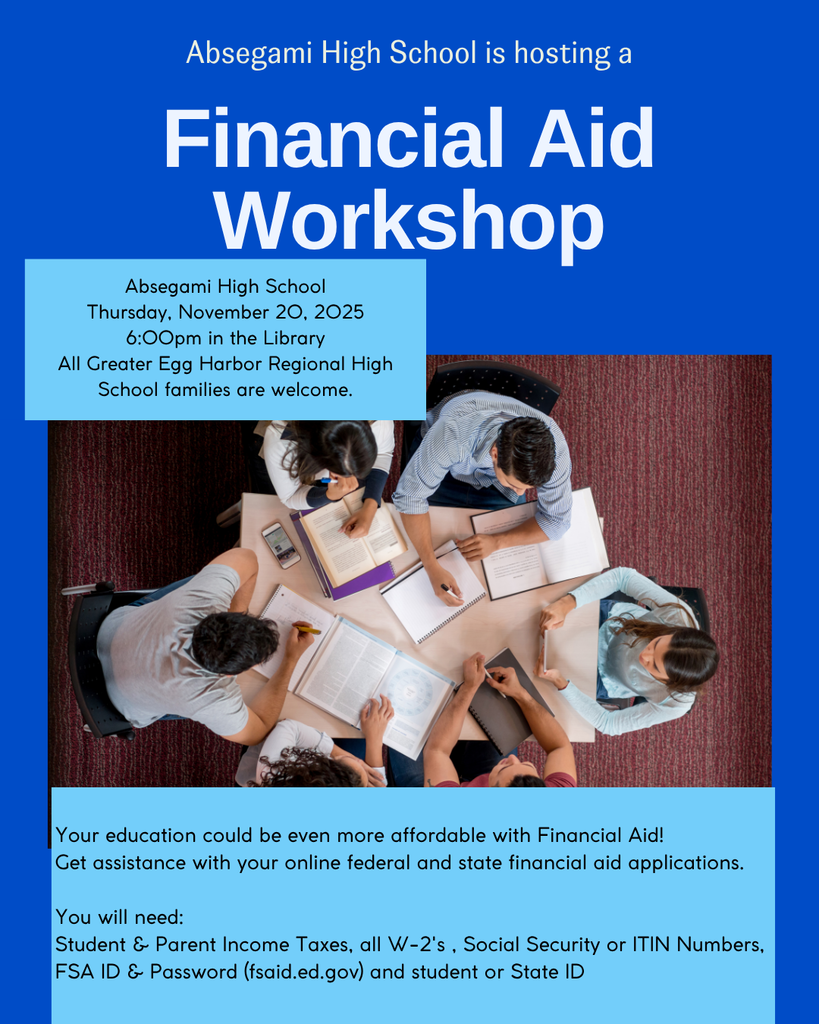 Absegami High School is hosting a

Financial Aid Workshop

Absegami High School
Thursday, November 20, 2025
6:00pm in the Library
All Greater Egg Harbor Regional High School families are welcome.

Your education could be even more affordable with Financial Aid!
Get assistance with your online federal and state financial aid applications.

You will need:
Student & Parent Income Taxes, all W-2's , Social Security or ITIN Numbers, FSA ID & Password (fsaid.ed.gov) and student or State ID